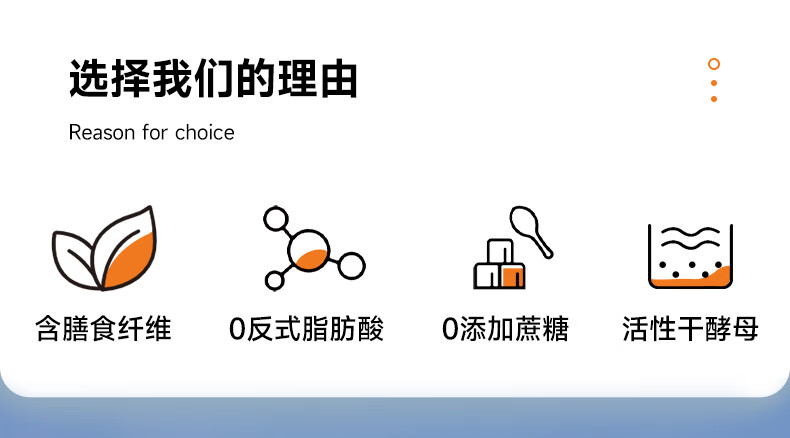 选择我们的理由

Reason for choice

含膳食纤维

0反式脂肪酸

0添加蔗糖

活性干酵母